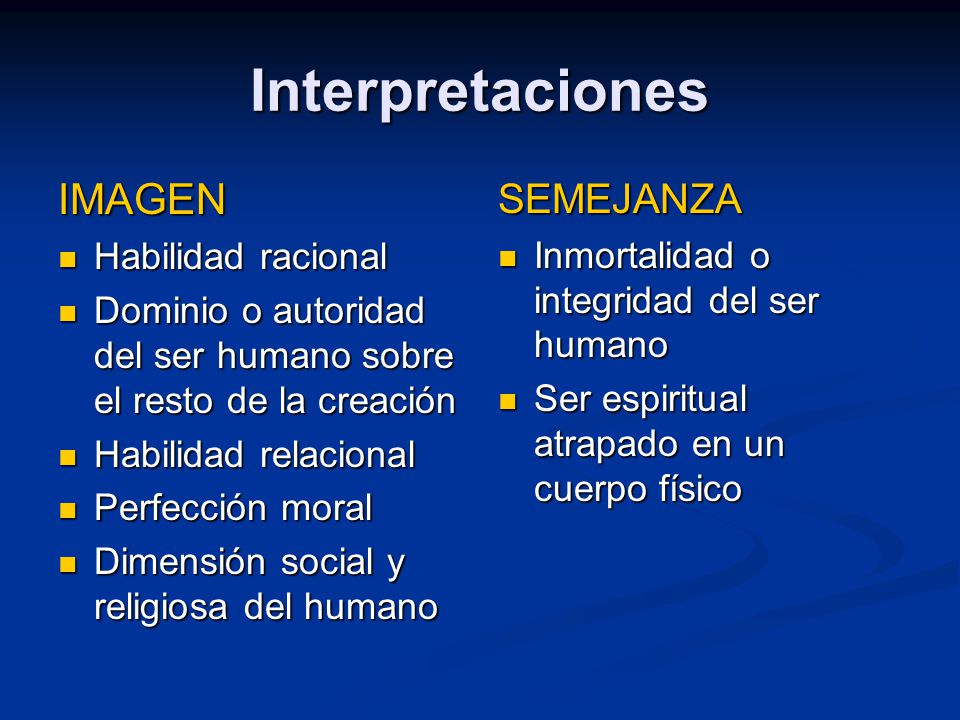 Interpretaciones

IMAGEN

- Habilidad racional
- Dominio o autoridad del ser humano sobre el resto de la creación
- Habilidad relacional
- Perfección moral
- Dimensión social y religiosa del humano

SEMEJANZA

- Inmortalidad o integridad del ser humano
- Ser espiritual atrapado en un cuerpo físico